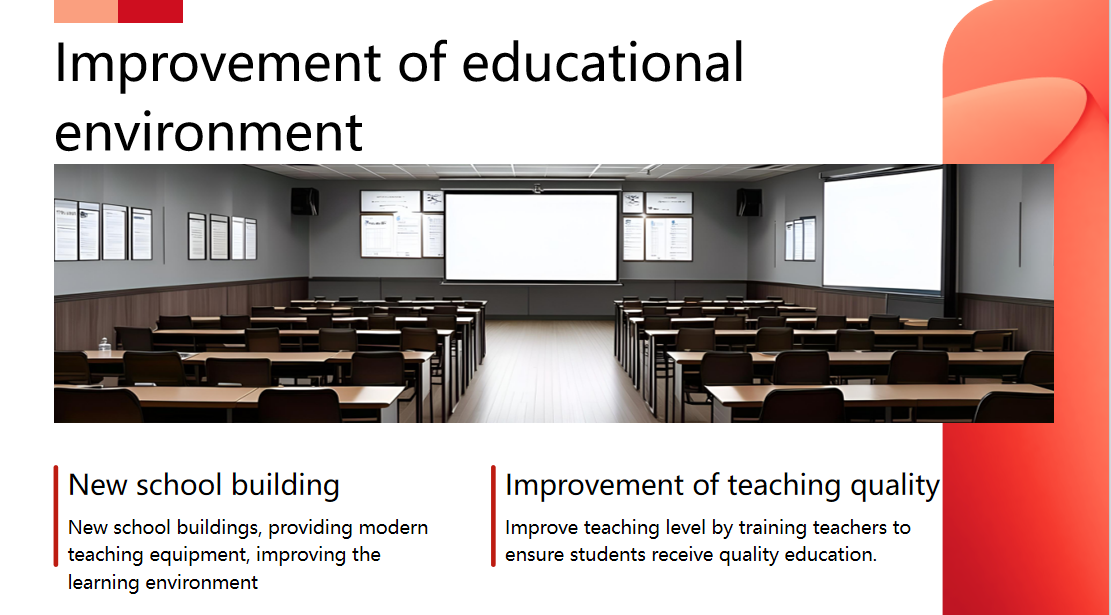 Improvement of educational environment

New school building

New school buildings, providing modern teaching equipment, improving the learning environment

Improvement of teaching quality

Improve teaching level by training teachers to ensure students receive quality education.